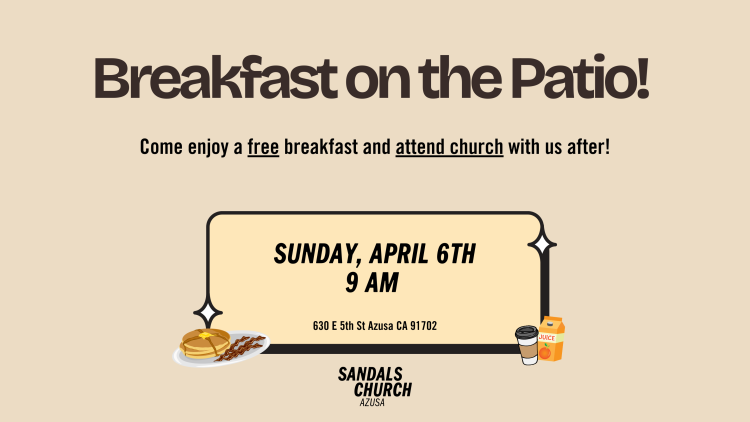 Breakfast on the Patio!

Come enjoy a free breakfast and attend church with us after!

SUNDAY, APRIL 6TH
9 AM

630 E 5th St Azusa CA 91702

JUICE

SANDALS CHURCH
AZUSA